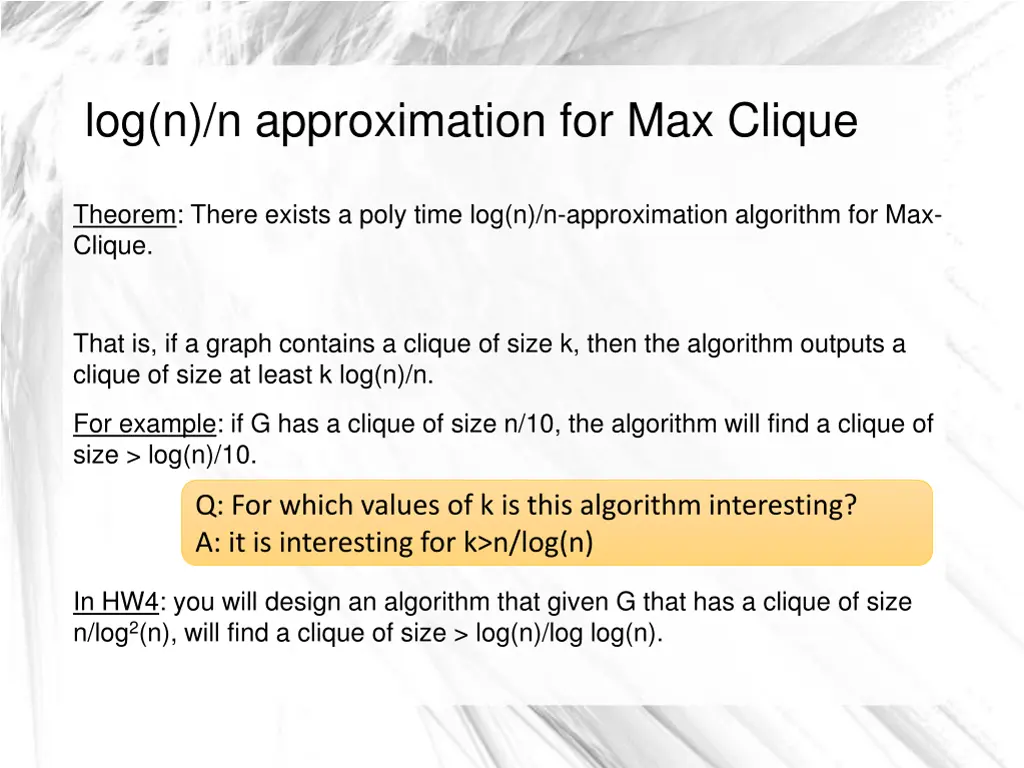 log(n)/n approximation for Max Clique

Theorem: There exists a poly time log(n)/n-approximation algorithm for Max-Clique.

That is, if a graph contains a clique of size k, then the algorithm outputs a clique of size at least k log(n)/n.

For example: if G has a clique of size n/10, the algorithm will find a clique of size > log(n)/10.

Q: For which values of k is this algorithm interesting?
A: it is interesting for k>n/log(n)

In HW4: you will design an algorithm that given G that has a clique of size n/log$^2$(n), will find a clique of size > log(n)/log log(n).